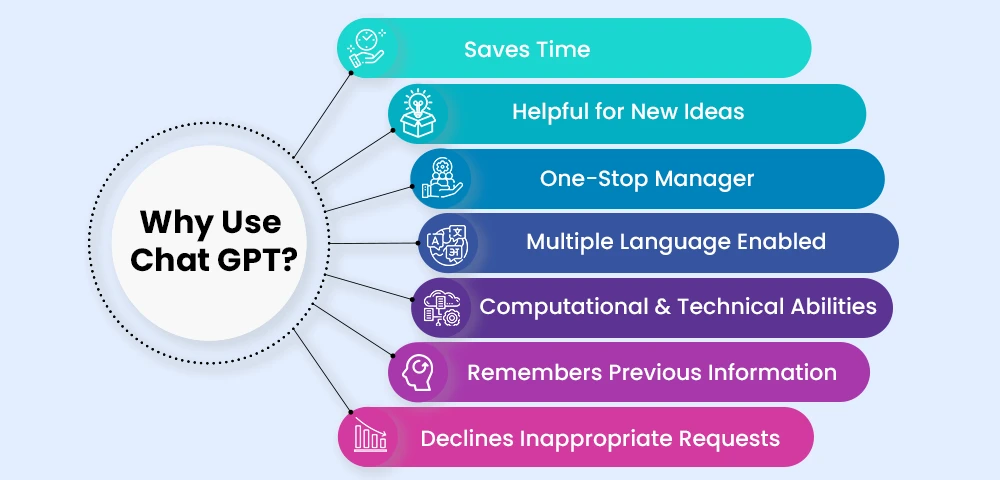 Why Use Chat GPT?

Saves Time

Helpful for New Ideas

One-Stop Manager

Multiple Language Enabled

Computational & Technical Abilities

Remembers Previous Information

Declines Inappropriate Requests